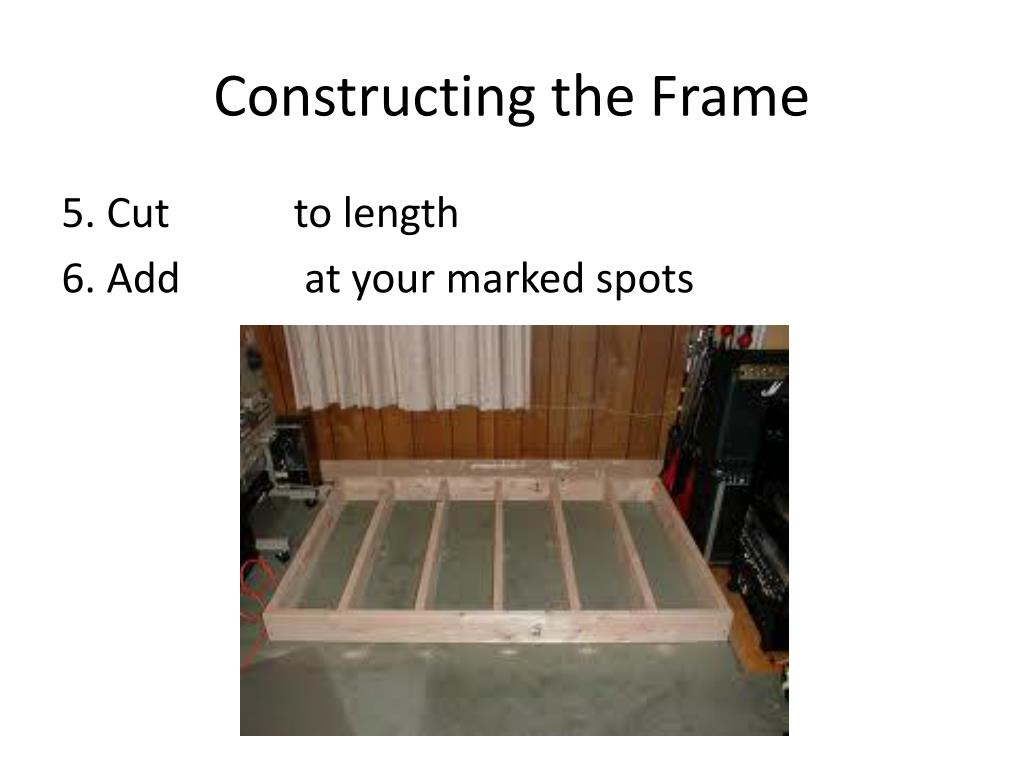 Constructing the Frame

5. Cut to length

6. Add at your marked spots